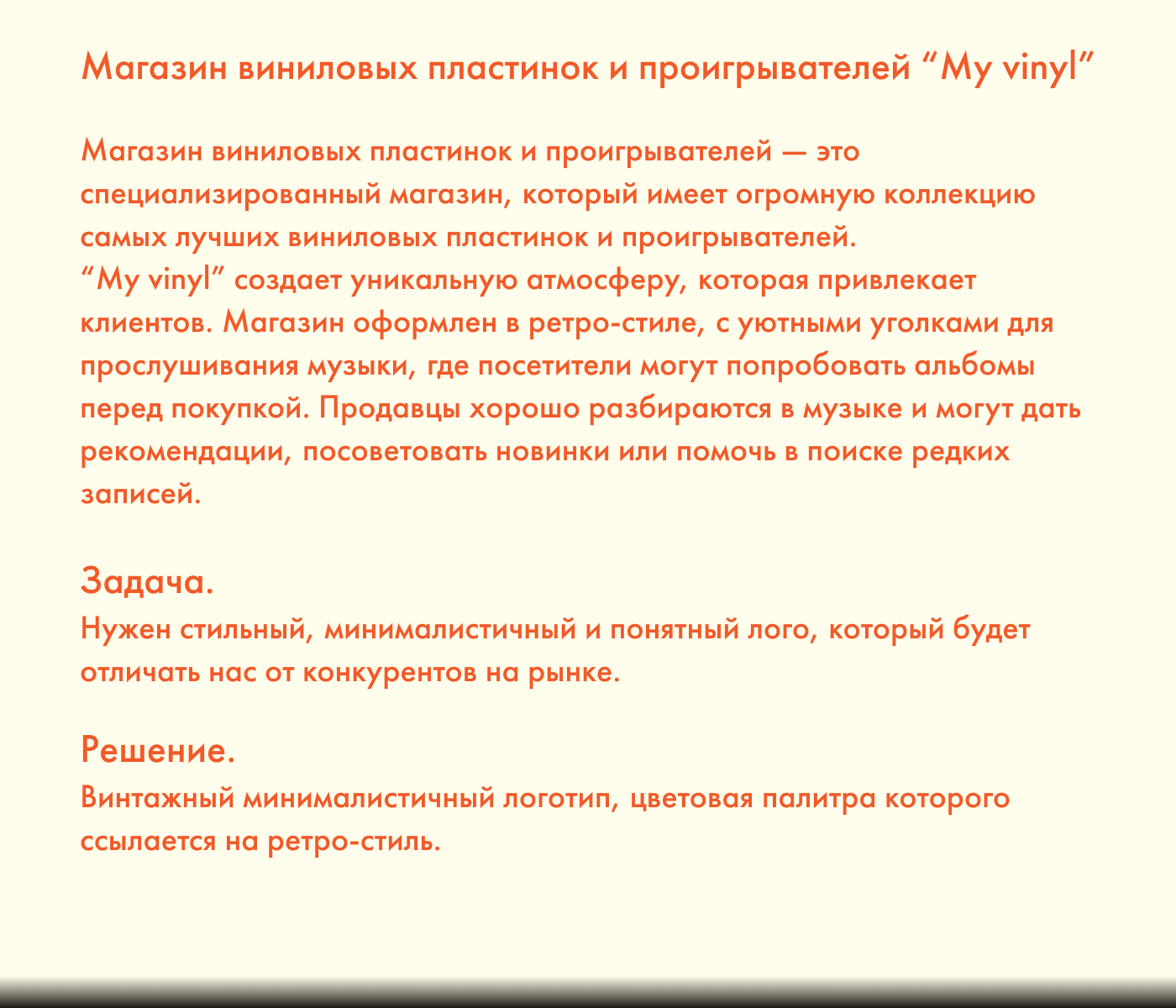 Магазин виниловых пластинок и проигрывателей “My vinyl”

Магазин виниловых пластинок и проигрывателей — это специализированный магазин, который имеет огромную коллекцию самых лучших виниловых пластинок и проигрывателей.
“My vinyl” создает уникальную атмосферу, которая привлекает клиентов. Магазин оформлен в ретро-стиле, с уютными уголками для прослушивания музыки, где посетители могут попробовать альбомы перед покупкой. Продавцы хорошо разбираются в музыке и могут дать рекомендации, посоветовать новинки или помочь в поиске редких записей.

Задача.
Нужен стильный, минималистичный и понятный лого, который будет отличать нас от конкурентов на рынке.

Решение.
Винтажный минималистичный логотип, цветовая палитра которого ссылается на ретро-стиль.